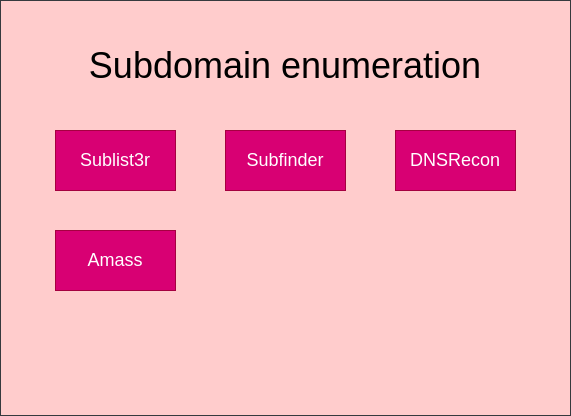 Subdomain enumeration

Sublist3r

Subfinder

DNSRecon

Amass